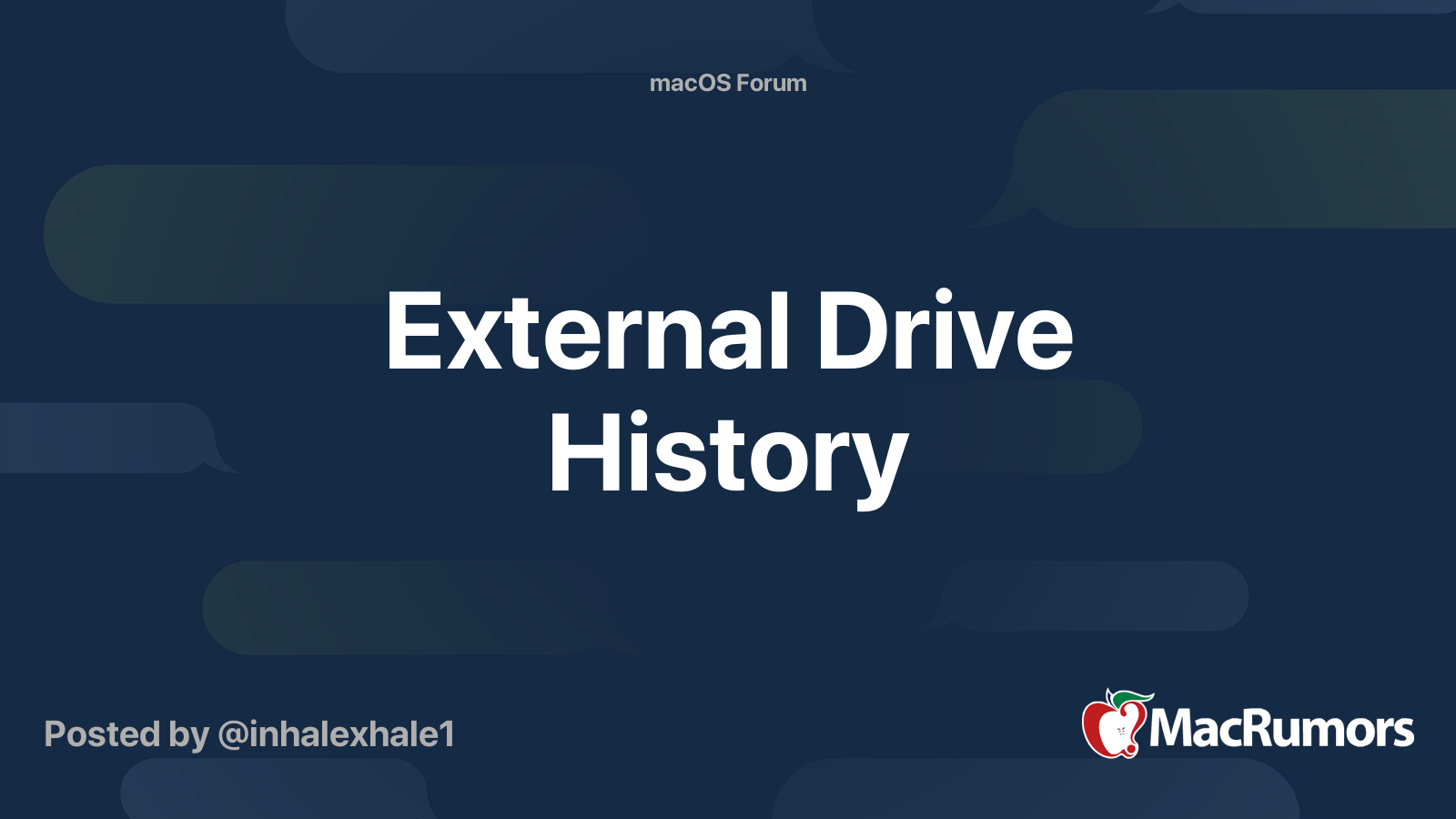 macOS Forum

External Drive History

Posted by @inhalexhale1

MacRumors